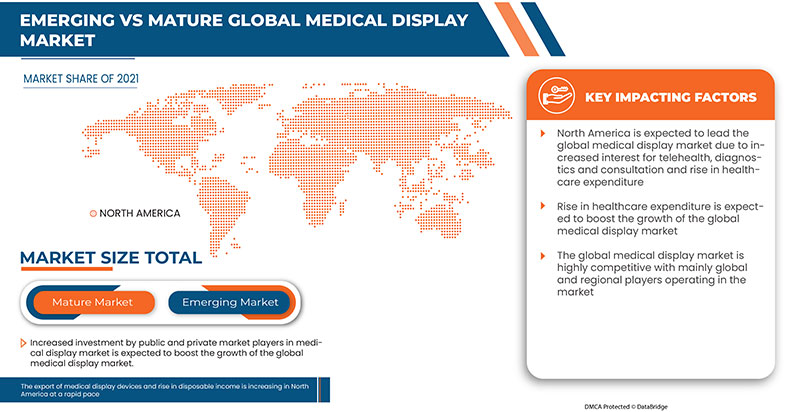 EMERGING VS MATURE GLOBAL MEDICAL DISPLAY MARKET

MARKET SHARE OF 2021

NORTH AMERICA

MARKET SIZE TOTAL

Mature Market

Emerging Market

Increased investment by public and private market players in medical display market is expected to boost the growth of the global medical display market.

The export of medical display devices and rise in disposable income is increasing in North America at a rapid pace

KEY IMPACTING FACTORS

North America is expected to lead the global medical display market due to increased interest for telehealth, diagnostics and consultation and rise in healthcare expenditure

Rise in healthcare expenditure is expected to boost the growth of the global medical display market

The global medical display market is highly competitive with mainly global and regional players operating in the market

DMCA Protected © DataBridge